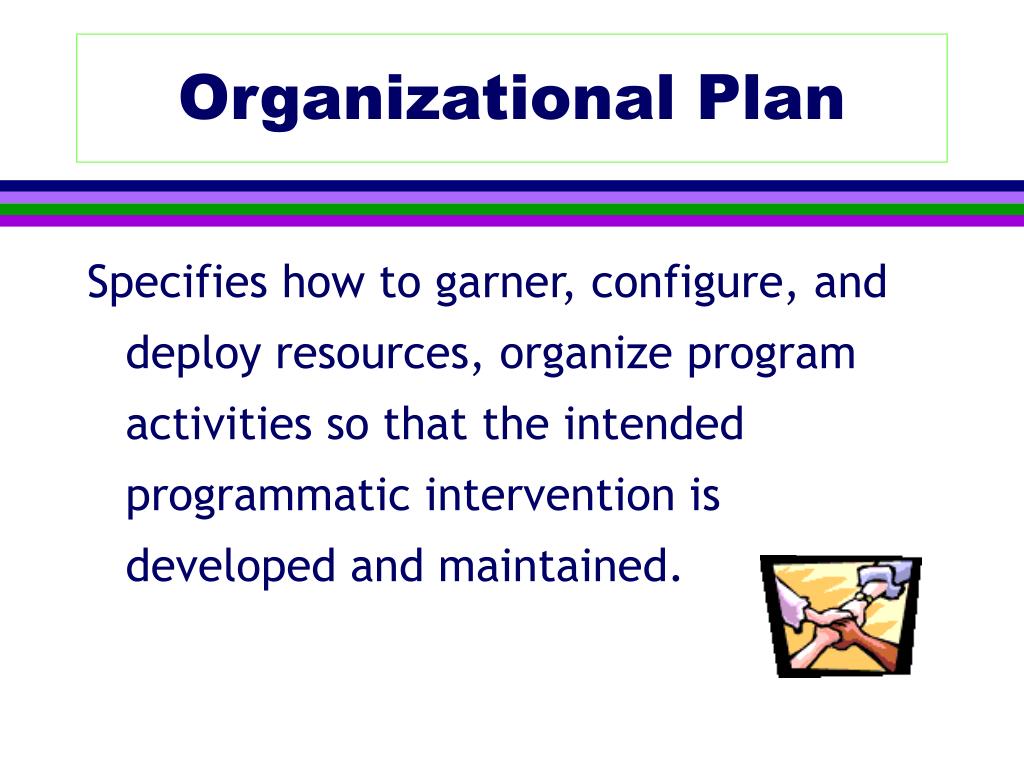 Organizational Plan

Specifies how to garner, configure, and deploy resources, organize program activities so that the intended programmatic intervention is developed and maintained.